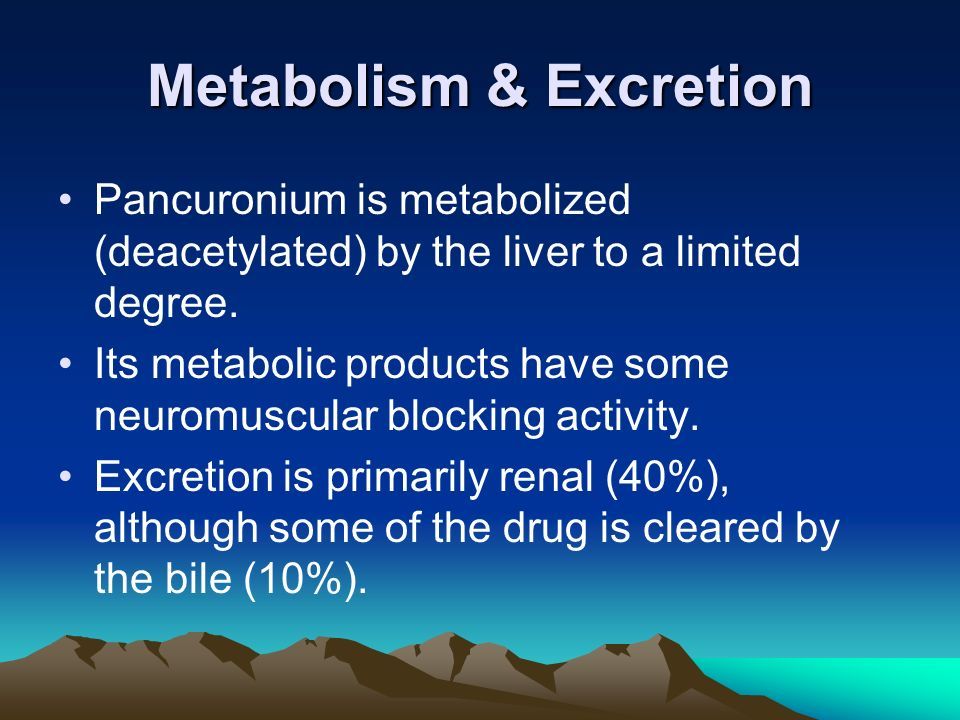 Metabolism & Excretion

• Pancuronium is metabolized (deacetylated) by the liver to a limited degree.

• Its metabolic products have some neuromuscular blocking activity.

• Excretion is primarily renal (40%), although some of the drug is cleared by the bile (10%).